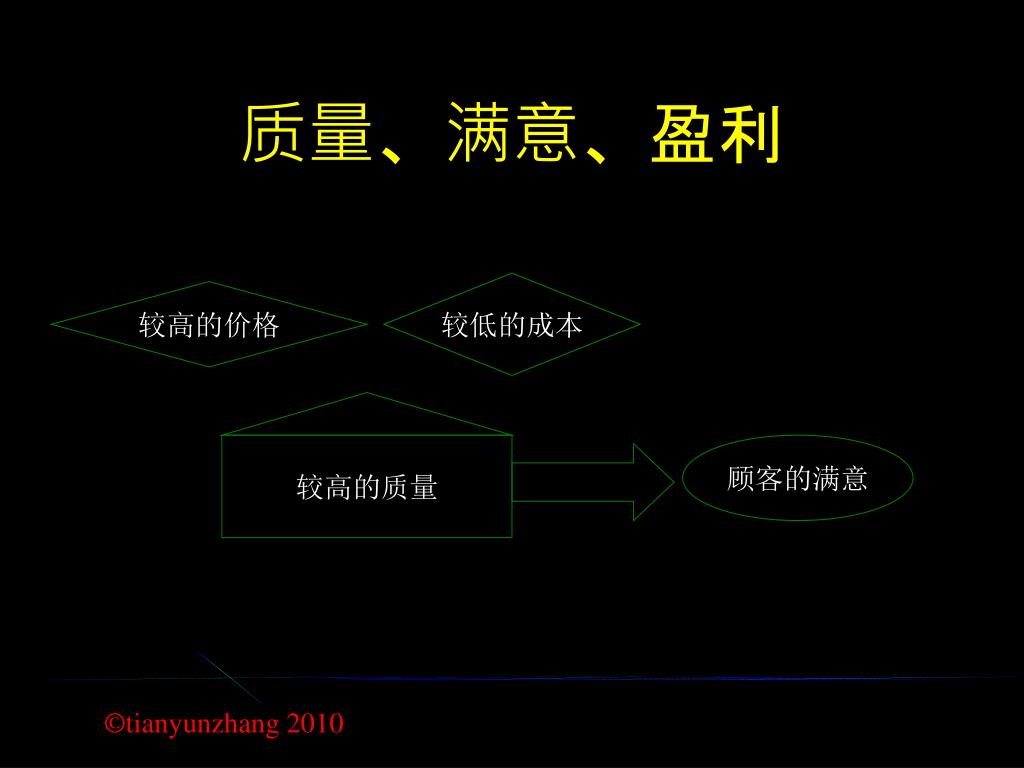 质量、满意、盈利

较高的价格

较低的成本

较高的质量

顾客的满意

©tianyunzhang 2010